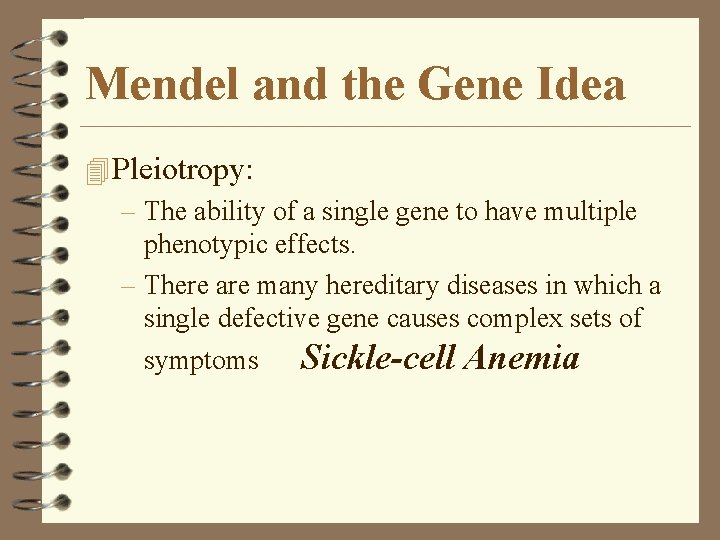 Mendel and the Gene Idea

Pleiotropy:

– The ability of a single gene to have multiple phenotypic effects.

– There are many hereditary diseases in which a single defective gene causes complex sets of symptoms Sickle-cell Anemia